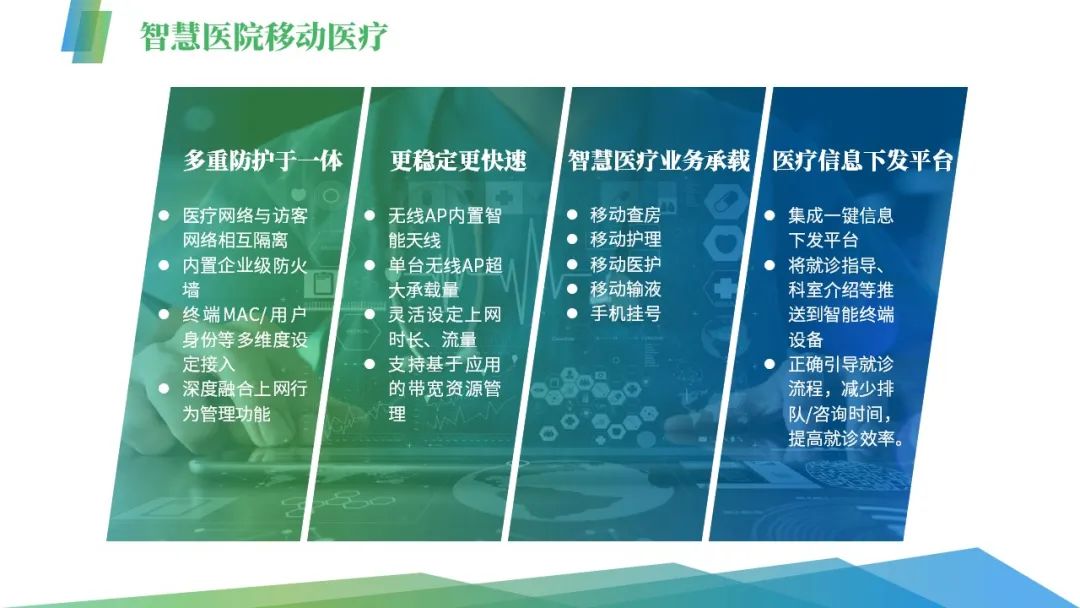 智慧医院移动医疗

多重防护于一体

- 医疗网络与访客网络相互隔离
- 内置企业级防火墙
- 终端MAC/用户身份等多维度设定接入
- 深度融合上网行为管理功能

更稳定更快速

- 无线AP内置智能天线
- 单台无线AP超大承载量
- 灵活设定上网时长、流量
- 支持基于应用的带宽资源管理

智慧医疗业务承载

- 移动查房
- 移动护理
- 移动医护
- 移动输液
- 手机挂号

医疗信息下发平台

- 集成一键信息下发平台
- 将就诊指导、科室介绍等推送到智能终端设备
- 正确引导就诊流程，减少排队/咨询时间，提高就诊效率。